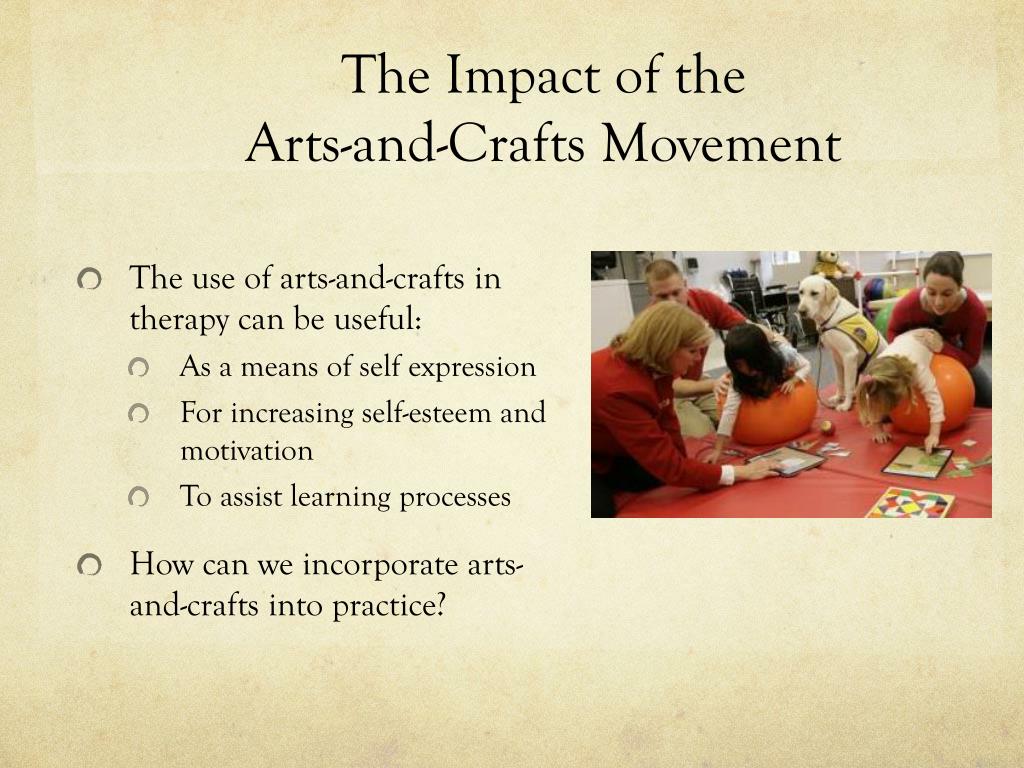 The Impact of the
Arts-and-Crafts Movement

The use of arts-and-crafts in therapy can be useful:

As a means of self expression

For increasing self-esteem and motivation

To assist learning processes

How can we incorporate arts-and-crafts into practice?